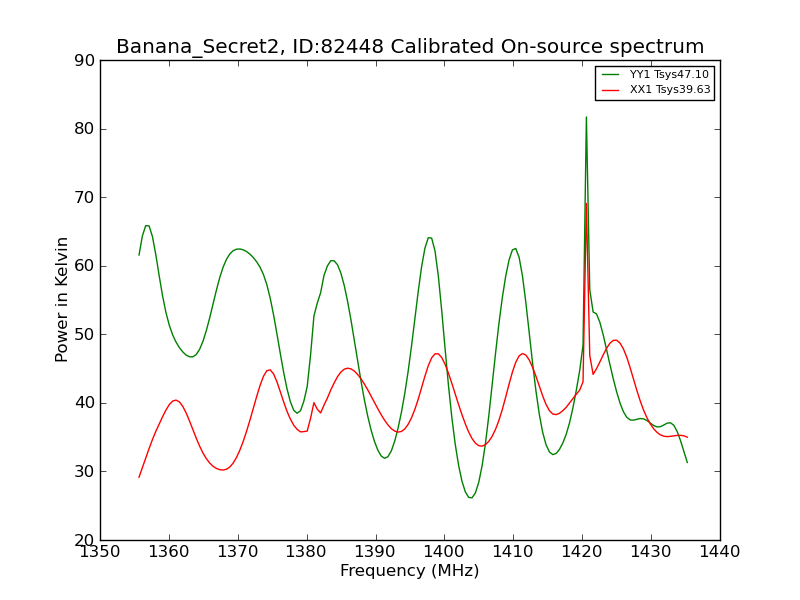 Banana_Secret2, ID:82448 Calibrated On-source spectrum

YY1 Tsys47.10
XX1 Tsys39.63

Power in Kelvin

90
80
70
60
50
40
30
20

1350 1360 1370 1380 1390 1400 1410 1420 1430 1440

Frequency (MHz)